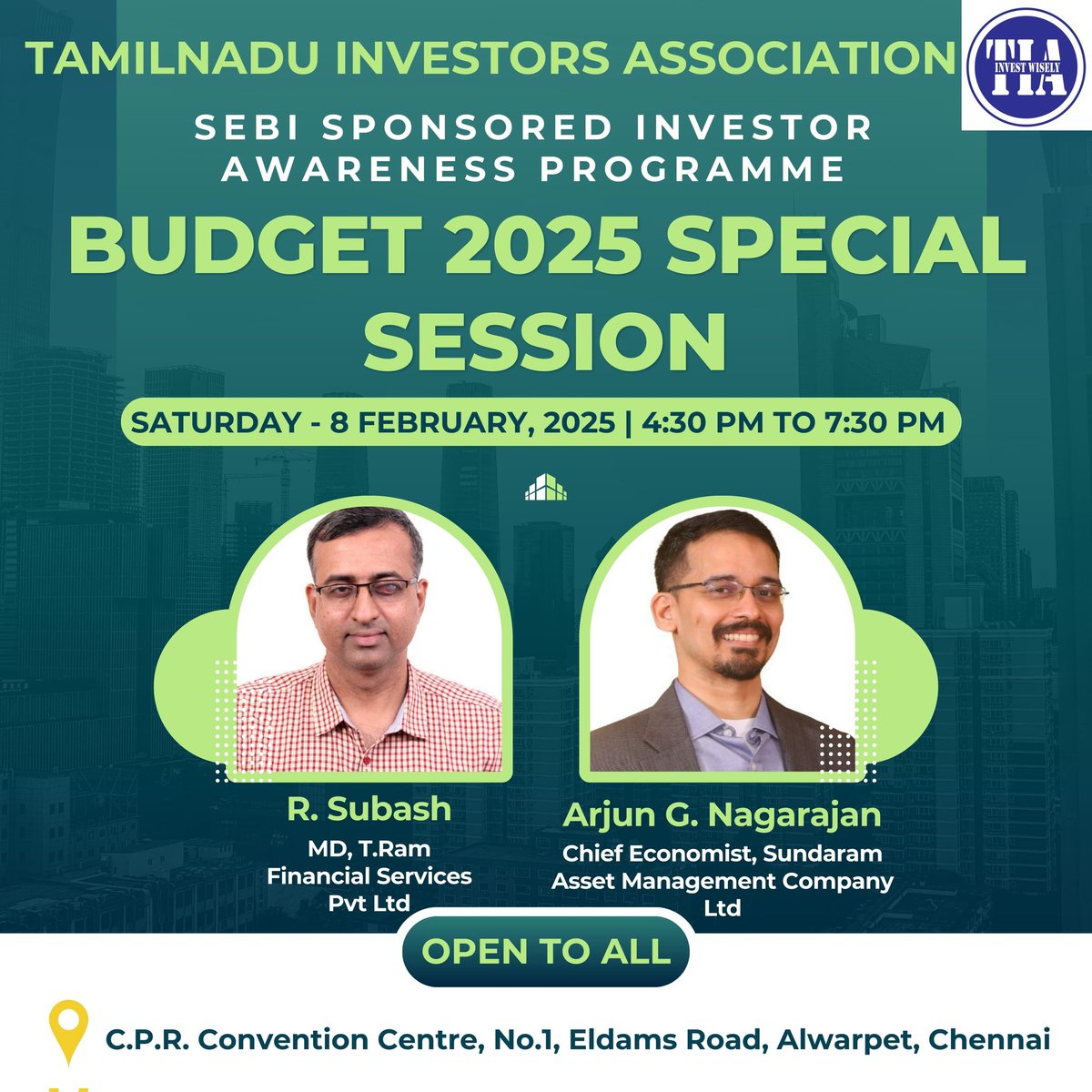 TAMILNADU INVESTORS ASSOCIATION

TIA
INVEST WISELY

SEBI SPONSORED INVESTOR AWARENESS PROGRAMME

BUDGET 2025 SPECIAL SESSION

SATURDAY - 8 FEBRUARY, 2025 | 4:30 PM TO 7:30 PM

R. Subash
MD, T.Ram Financial Services Pvt Ltd

Arjun G. Nagarajan
Chief Economist, Sundaram Asset Management Company Ltd

OPEN TO ALL

C.P.R. Convention Centre, No.1, Eldams Road, Alwarpet, Chennai